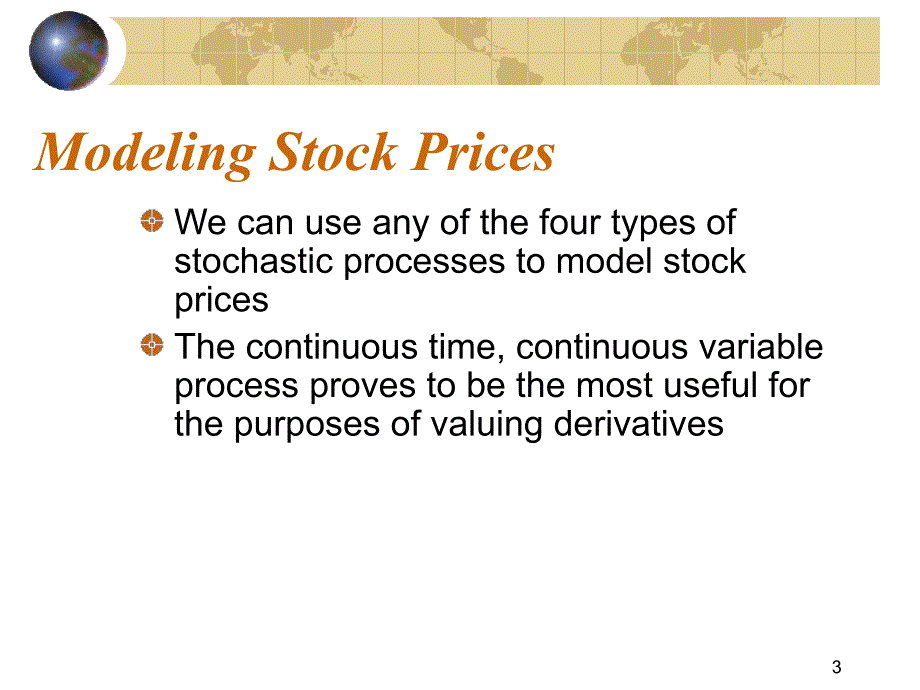 Modeling Stock Prices

We can use any of the four types of stochastic processes to model stock prices

The continuous time, continuous variable process proves to be the most useful for the purposes of valuing derivatives

3